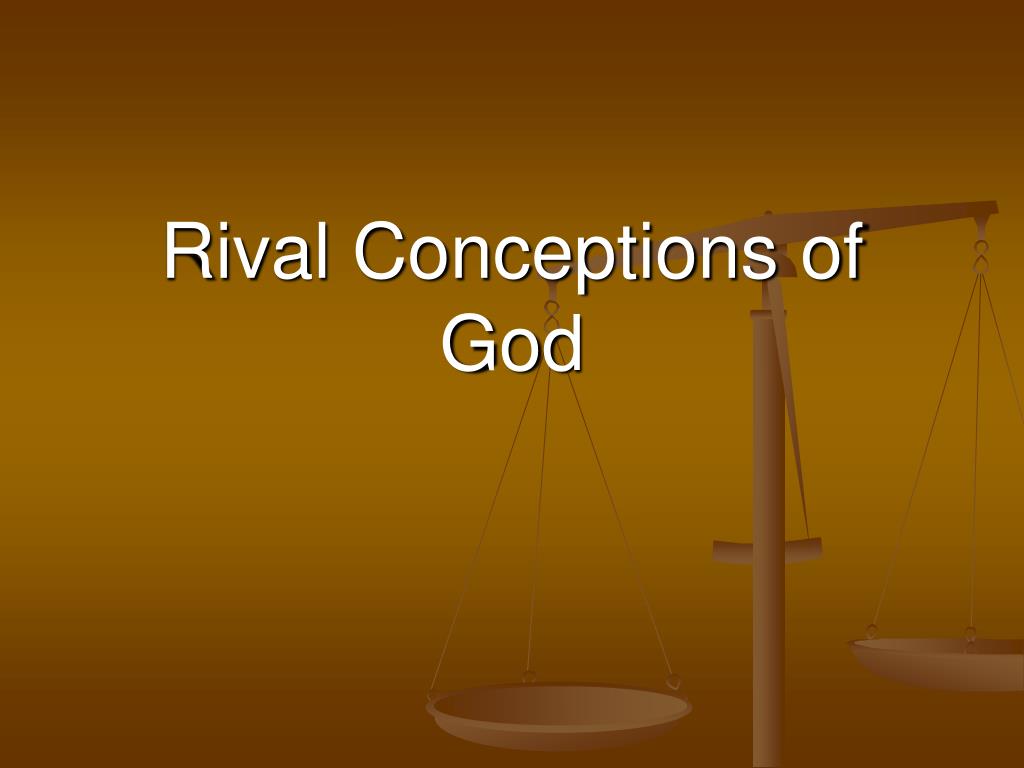 Rival Conceptions of God